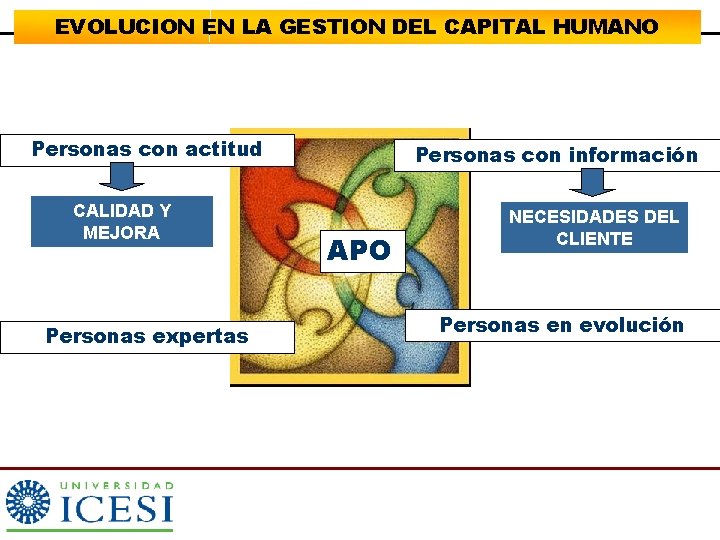 EVOLUCION EN LA GESTION DEL CAPITAL HUMANO

Personas con actitud

CALIDAD Y MEJORA

Personas con información

NECESIDADES DEL CLIENTE

APO

Personas expertas

Personas en evolución

UNIVERSIDAD
ICESI